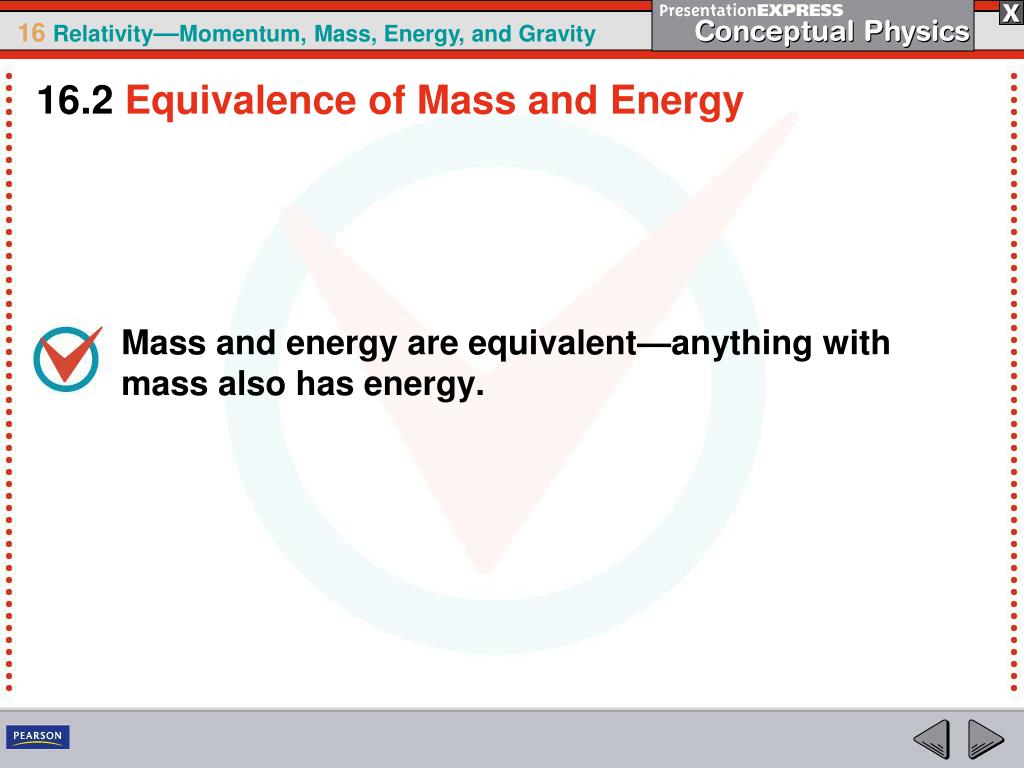 16 Relativity—Momentum, Mass, Energy, and Gravity

PresentationEXPRESS
Conceptual Physics

X

16.2 Equivalence of Mass and Energy

Mass and energy are equivalent—anything with mass also has energy.

PEARSON